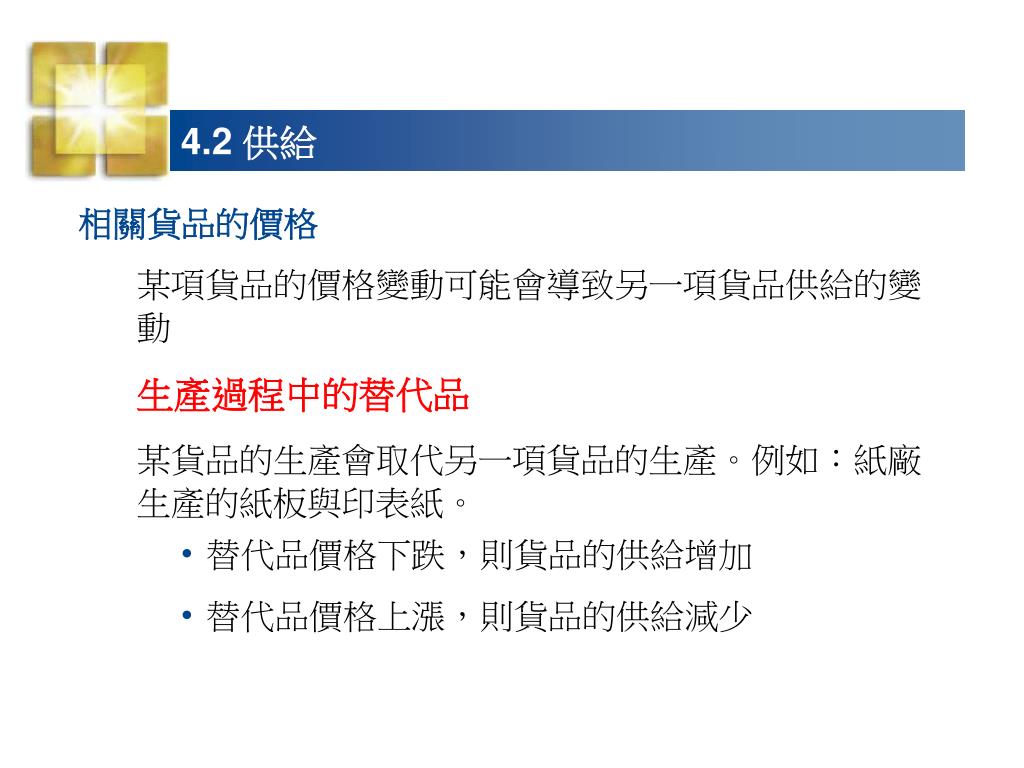 4.2 供給

相關貨品的價格

某項貨品的價格變動可能會導致另一項貨品供給的變動

生產過程中的替代品

某貨品的生產會取代另一項貨品的生產。例如：紙廠生產的紙板與印表紙。

• 替代品價格下跌，則貨品的供給增加

• 替代品價格上漲，則貨品的供給減少